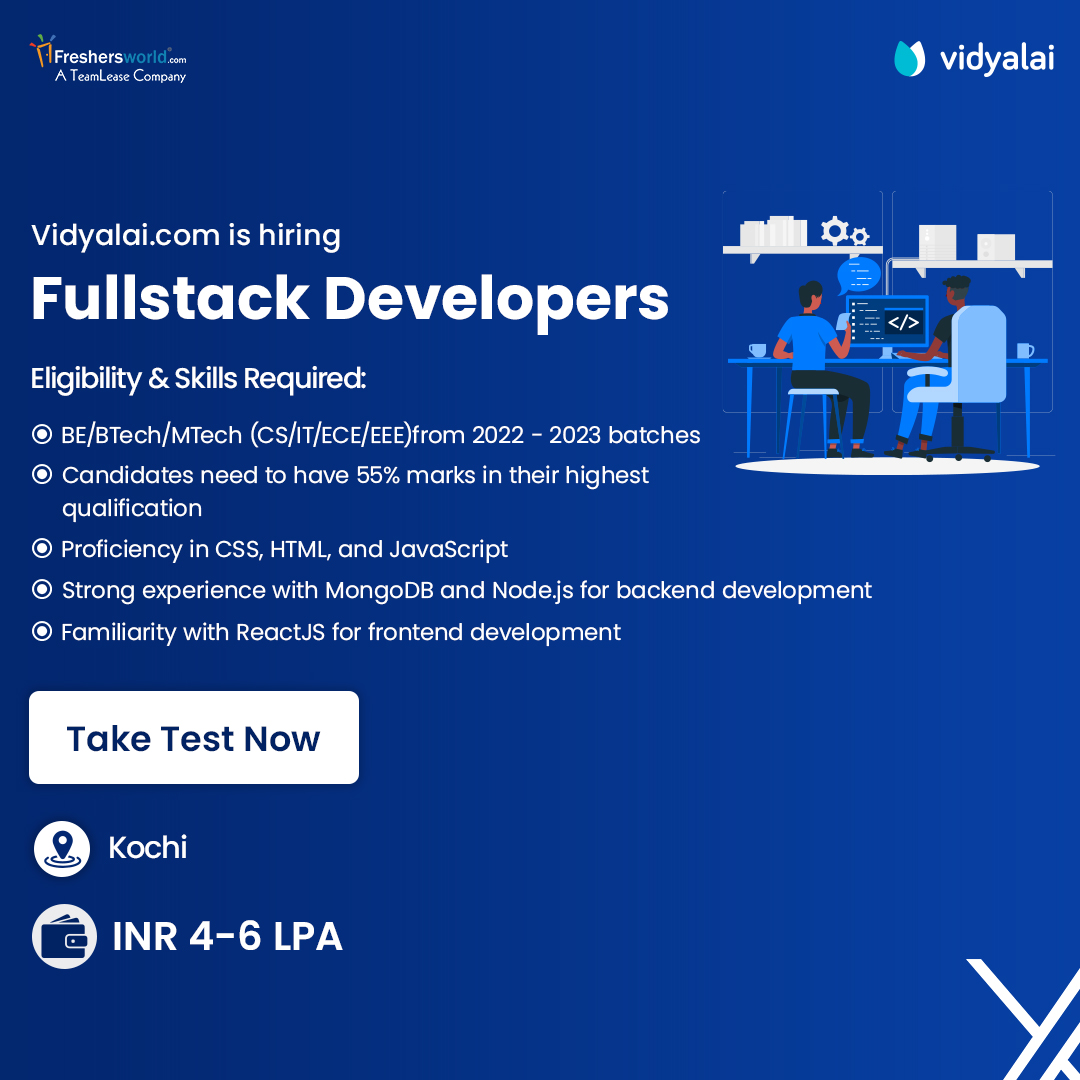 Freshersworld.com
A TeamLease Company

vidyalai

Vidyalai.com is hiring
Fullstack Developers

Eligibility & Skills Required:

BE/BTech/MTech (CS/IT/ECE/EEE)from 2022 - 2023 batches
Candidates need to have 55% marks in their highest qualification
Proficiency in CSS, HTML, and JavaScript
Strong experience with MongoDB and Node.js for backend development
Familiarity with ReactJS for frontend development

</>

Take Test Now

Kochi

INR 4-6 LPA